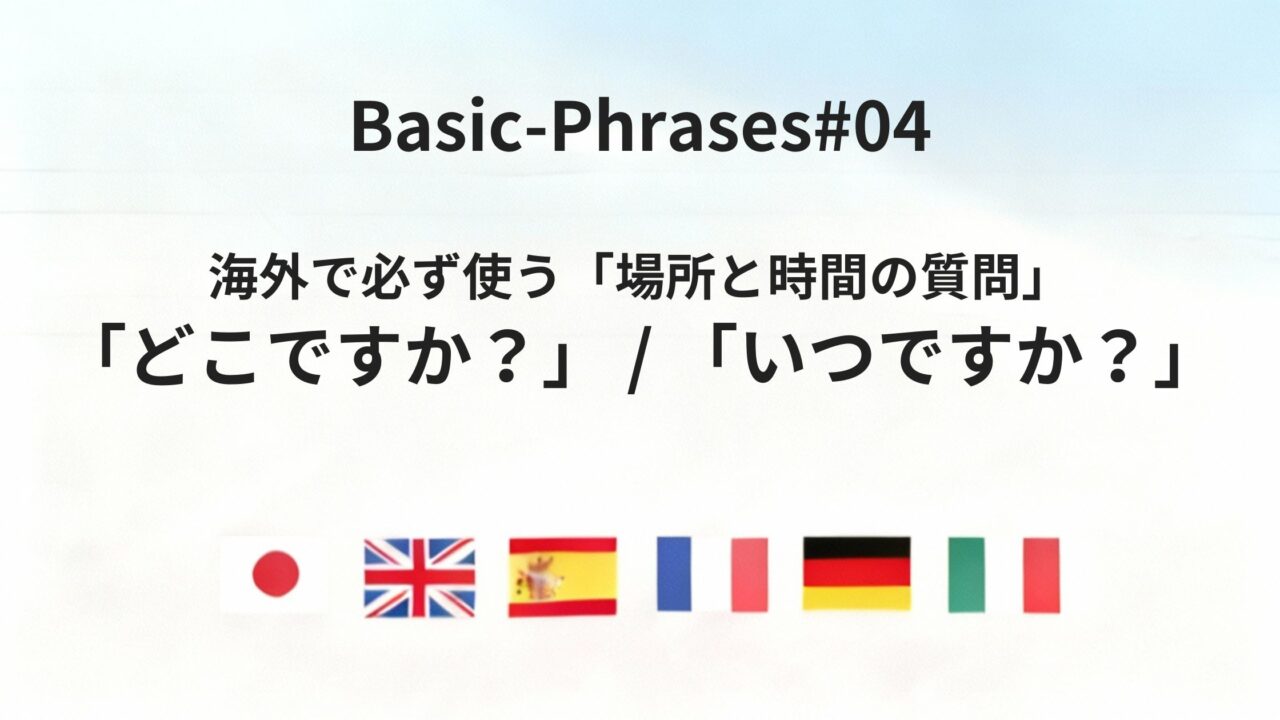 Basic-Phrases#04

海外で必ず使う「場所と時間の質問」
「どこですか？」 / 「いつですか？」